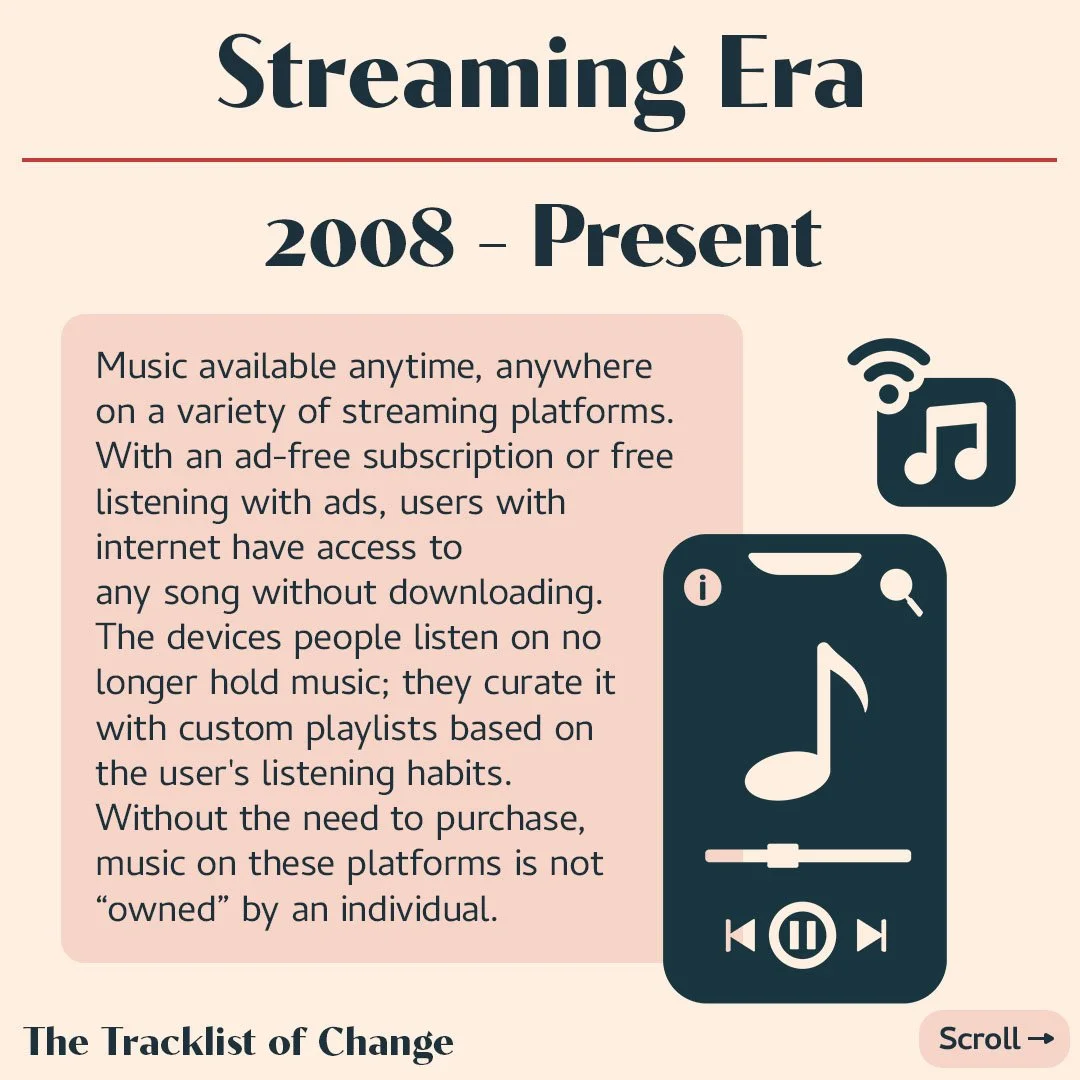 Streaming Era

2008 - Present

Music available anytime, anywhere on a variety of streaming platforms. With an ad-free subscription or free listening with ads, users with internet have access to any song without downloading. The devices people listen on no longer hold music; they curate it with custom playlists based on the user's listening habits. Without the need to purchase, music on these platforms is not “owned” by an individual.

The Tracklist of Change

Scroll →